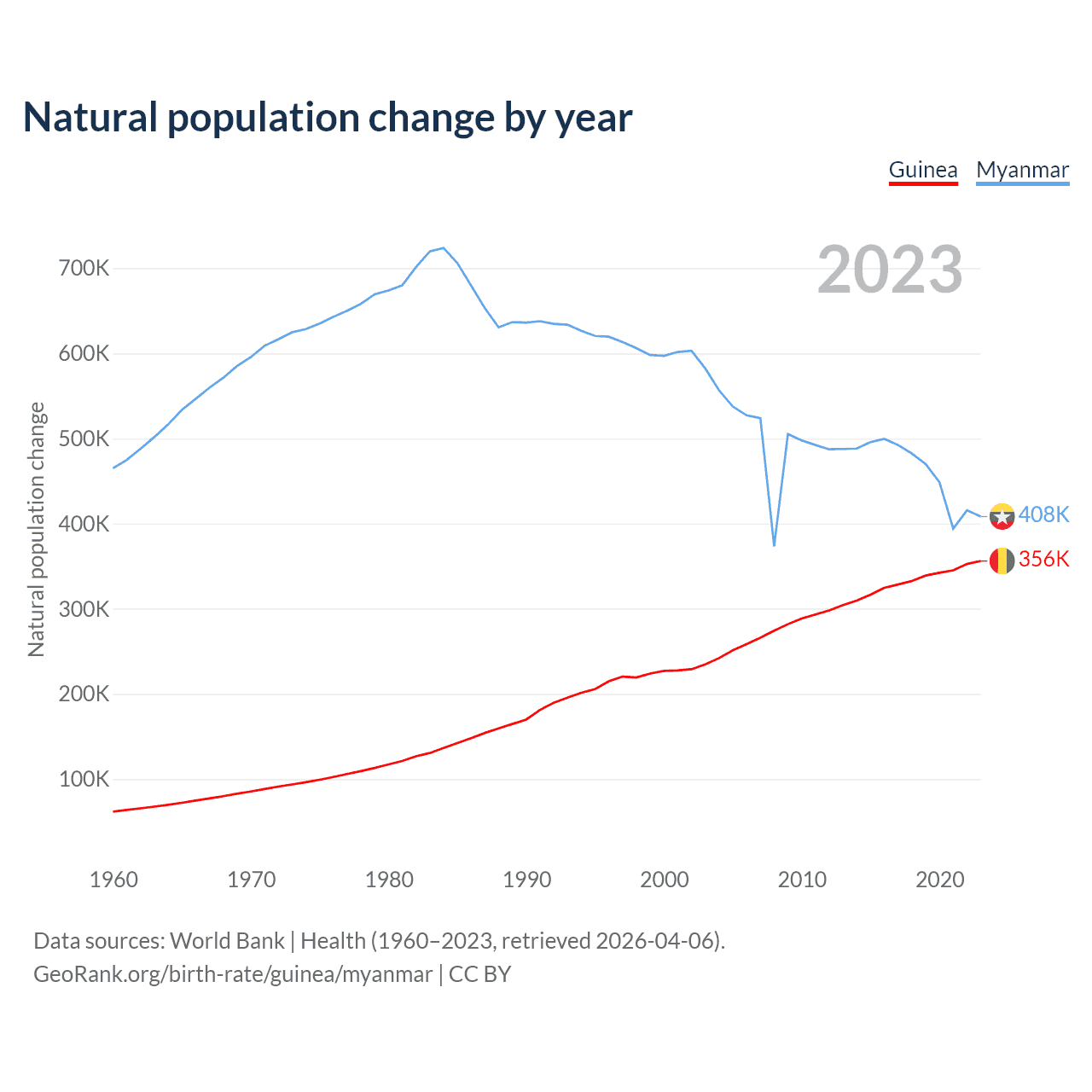 Natural population change by year

Guinea Myanmar

2023

Natural population change

700K
600K
500K
400K
300K
200K
100K

408K
356K

1960 1970 1980 1990 2000 2010 2020

Data sources: World Bank | Health (1960–2023, retrieved 2026-04-06).
GeoRank.org/birth-rate/guinea/myanmar | CC BY